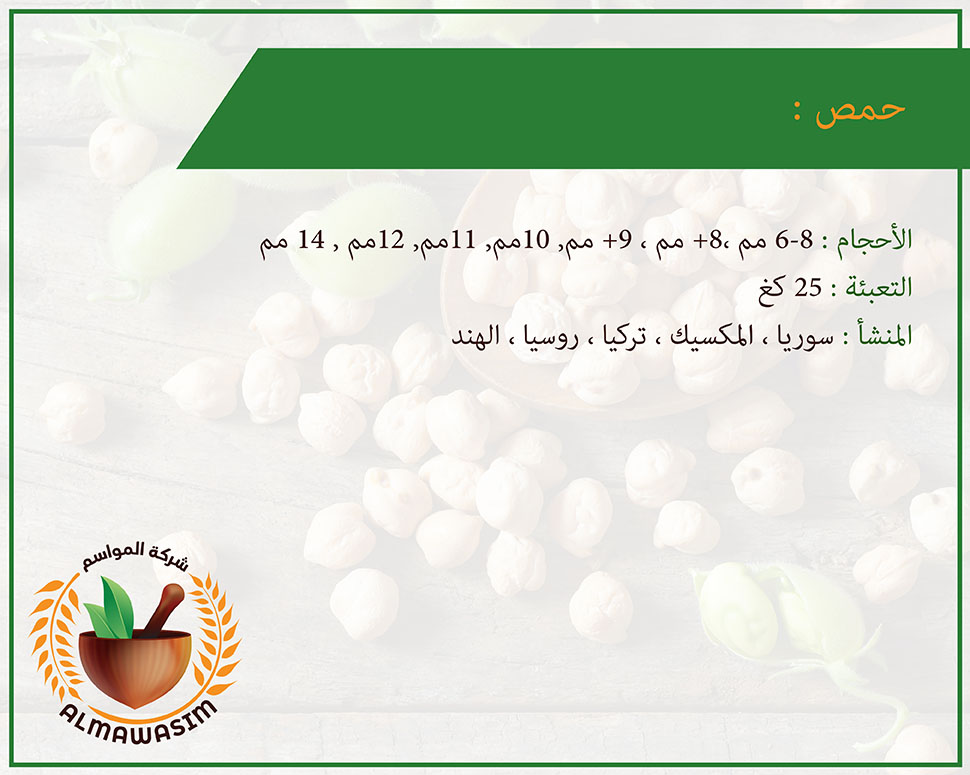 حمص :

الأحجام : 8-6 مم ،8+ مم ، 9+ مم, 10مم, 11مم, 12مم , 14 مم

التعبئة : 25 كغ

المنشأ : سوريا ، المكسيك ، تركيا ، روسيا ، الهند

شركة المواسم

ALMAWASIM